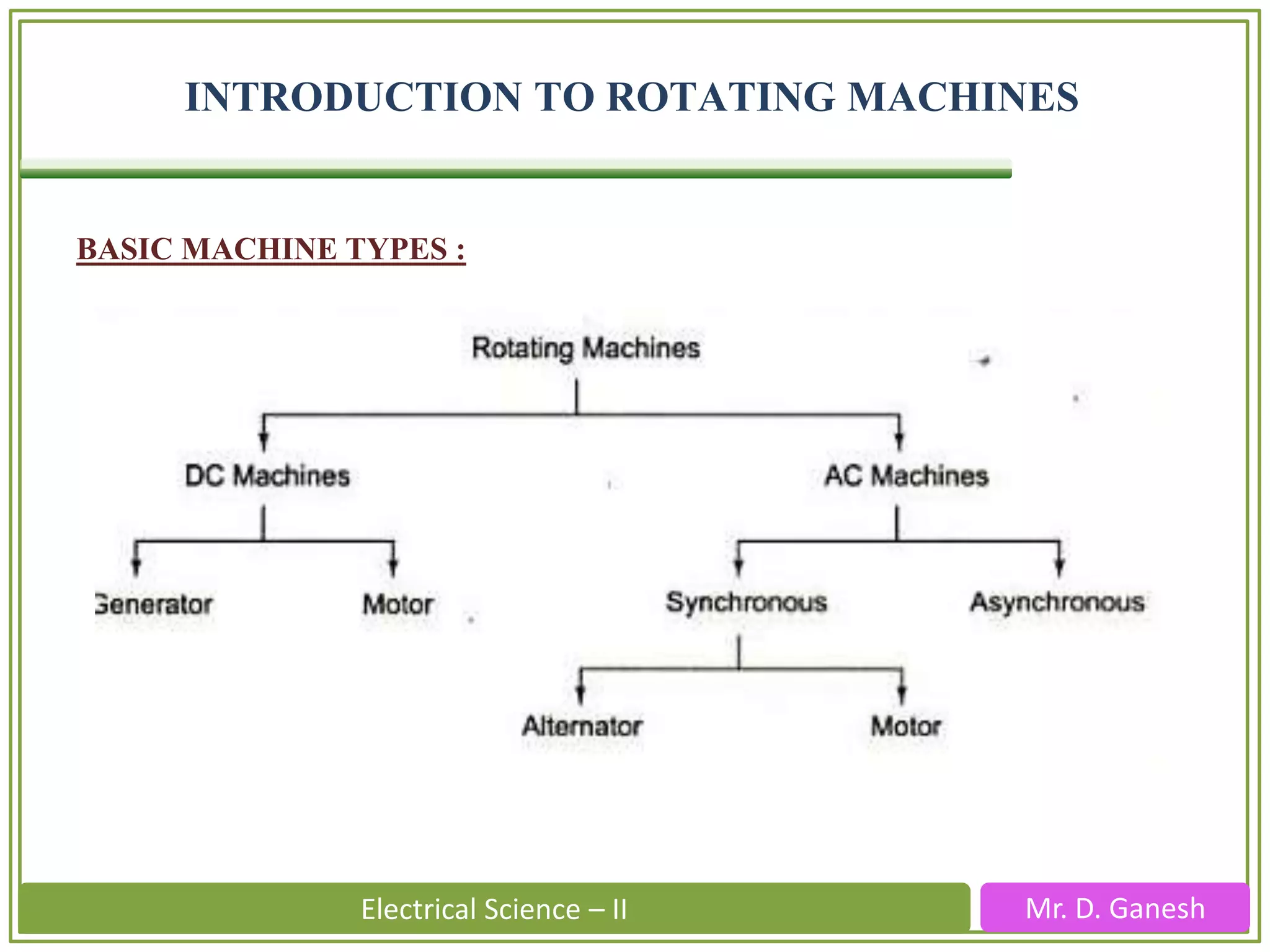 INTRODUCTION TO ROTATING MACHINES

BASIC MACHINE TYPES :

Rotating Machines

DC Machines

AC Machines

Generator

Motor

Synchronous

Asynchronous

Alternator

Motor

Electrical Science – II

Mr. D. Ganesh